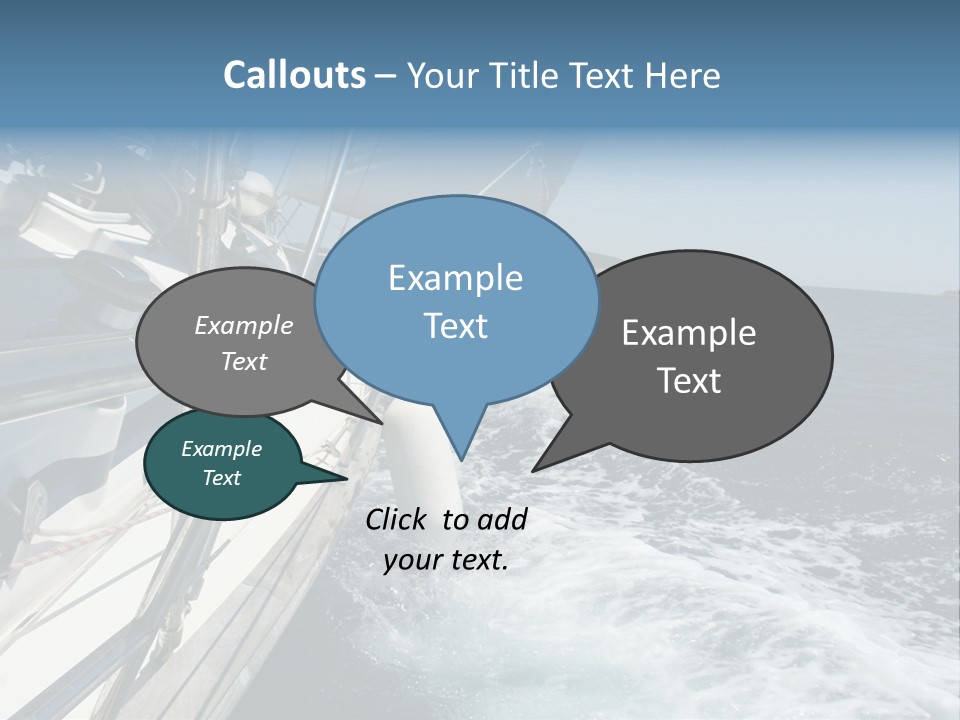 Callouts – Your Title Text Here

Example Text

Example Text

Example Text

Example Text

Click to add your text.